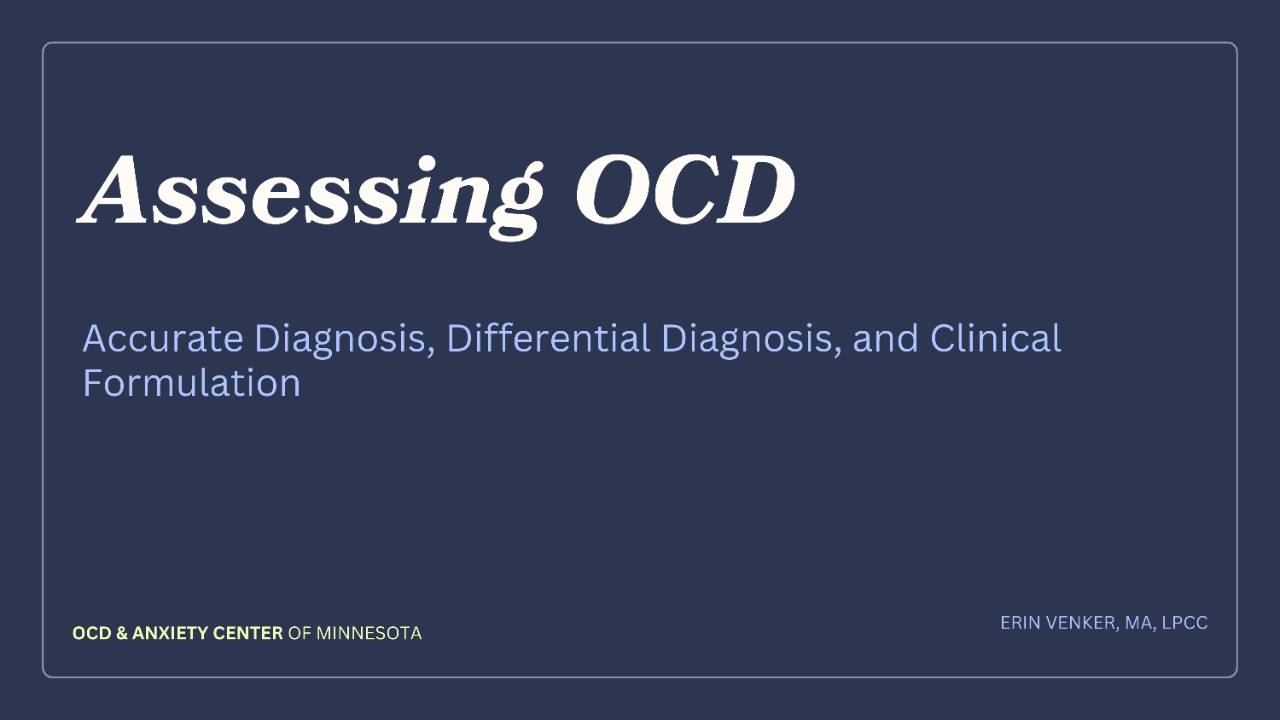 Assessing OCD

Accurate Diagnosis, Differential Diagnosis, and Clinical Formulation

OCD & ANXIETY CENTER OF MINNESOTA

ERIN VENKER, MA, LPCC